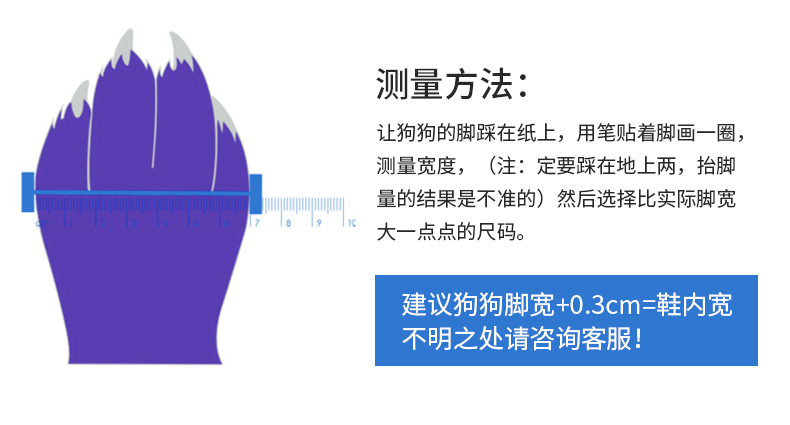 cm 1 2 3 4 5 6 7 8 9 10

测量方法：

让狗狗的脚踩在纸上，用笔贴着脚画一圈，测量宽度，（注：定要踩在地上两，抬脚量的结果是不准的）然后选择比实际脚宽大一点点的尺码。

建议狗狗脚宽+0.3cm=鞋内宽
不明之处请咨询客服！